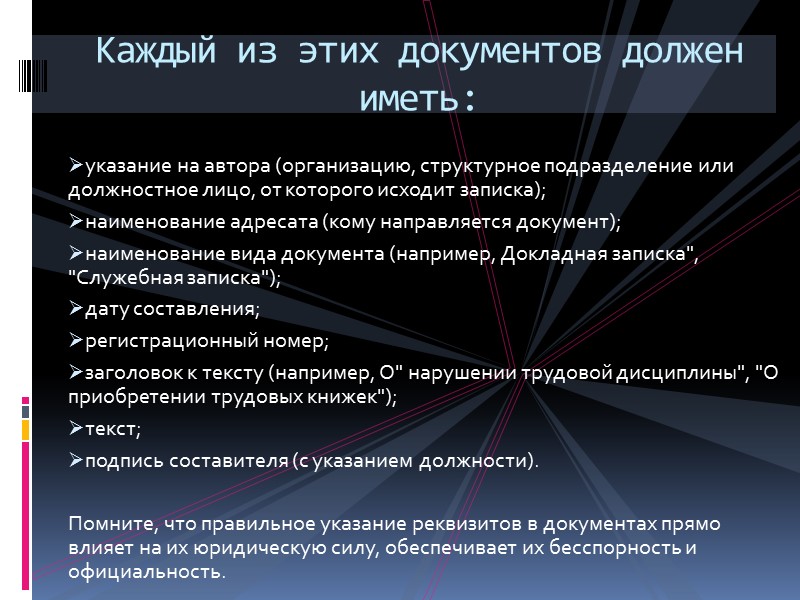 Каждый из этих документов должен иметь:

➢указание на автора (организацию, структурное подразделение или должностное лицо, от которого исходит записка);

➢наименование адресата (кому направляется документ);

➢наименование вида документа (например, Докладная записка", "Служебная записка");

➢дату составления;

➢регистрационный номер;

➢заголовок к тексту (например, О" нарушении трудовой дисциплины", "О приобретении трудовых книжек");

➢текст;

➢подпись составителя (с указанием должности).

Помните, что правильное указание реквизитов в документах прямо влияет на их юридическую силу, обеспечивает их бесспорность и официальность.